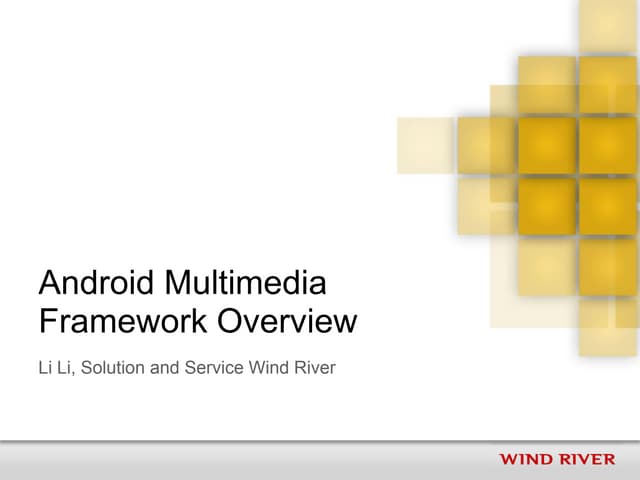 Android Multimedia Framework Overview

Li Li, Solution and Service Wind River

WIND RIVER